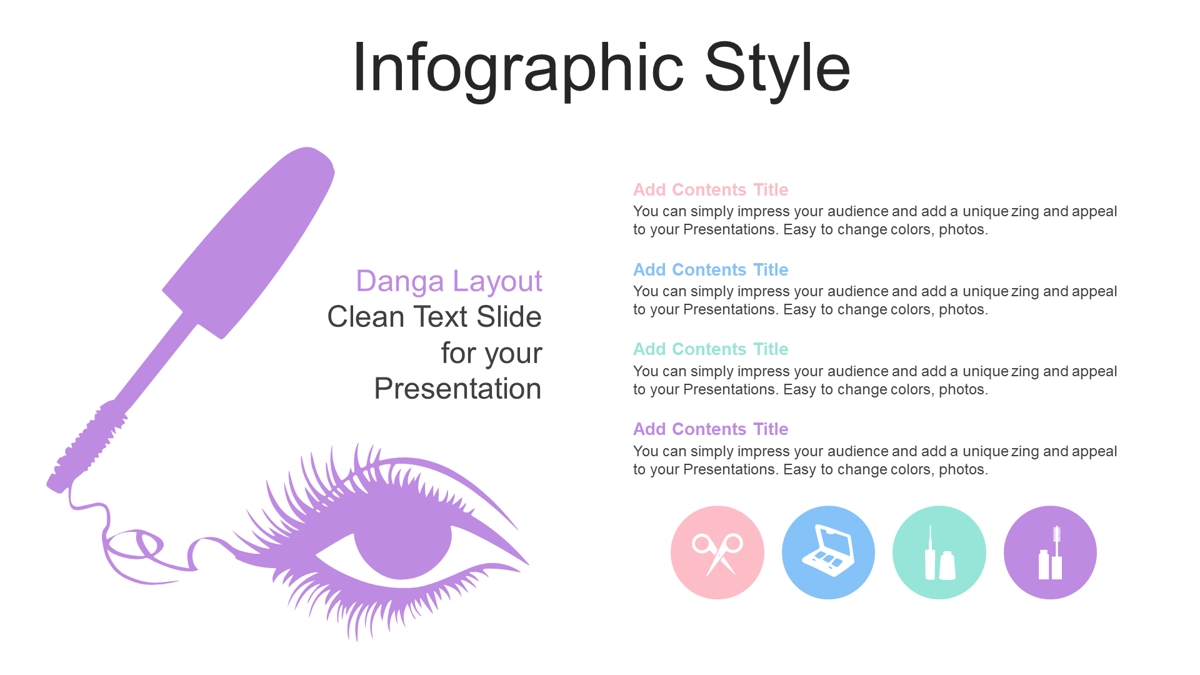 Infographic Style

Danga Layout
Clean Text Slide for your Presentation

Add Contents Title
You can simply impress your audience and add a unique zing and appeal to your Presentations. Easy to change colors, photos.

Add Contents Title
You can simply impress your audience and add a unique zing and appeal to your Presentations. Easy to change colors, photos.

Add Contents Title
You can simply impress your audience and add a unique zing and appeal to your Presentations. Easy to change colors, photos.

Add Contents Title
You can simply impress your audience and add a unique zing and appeal to your Presentations. Easy to change colors, photos.